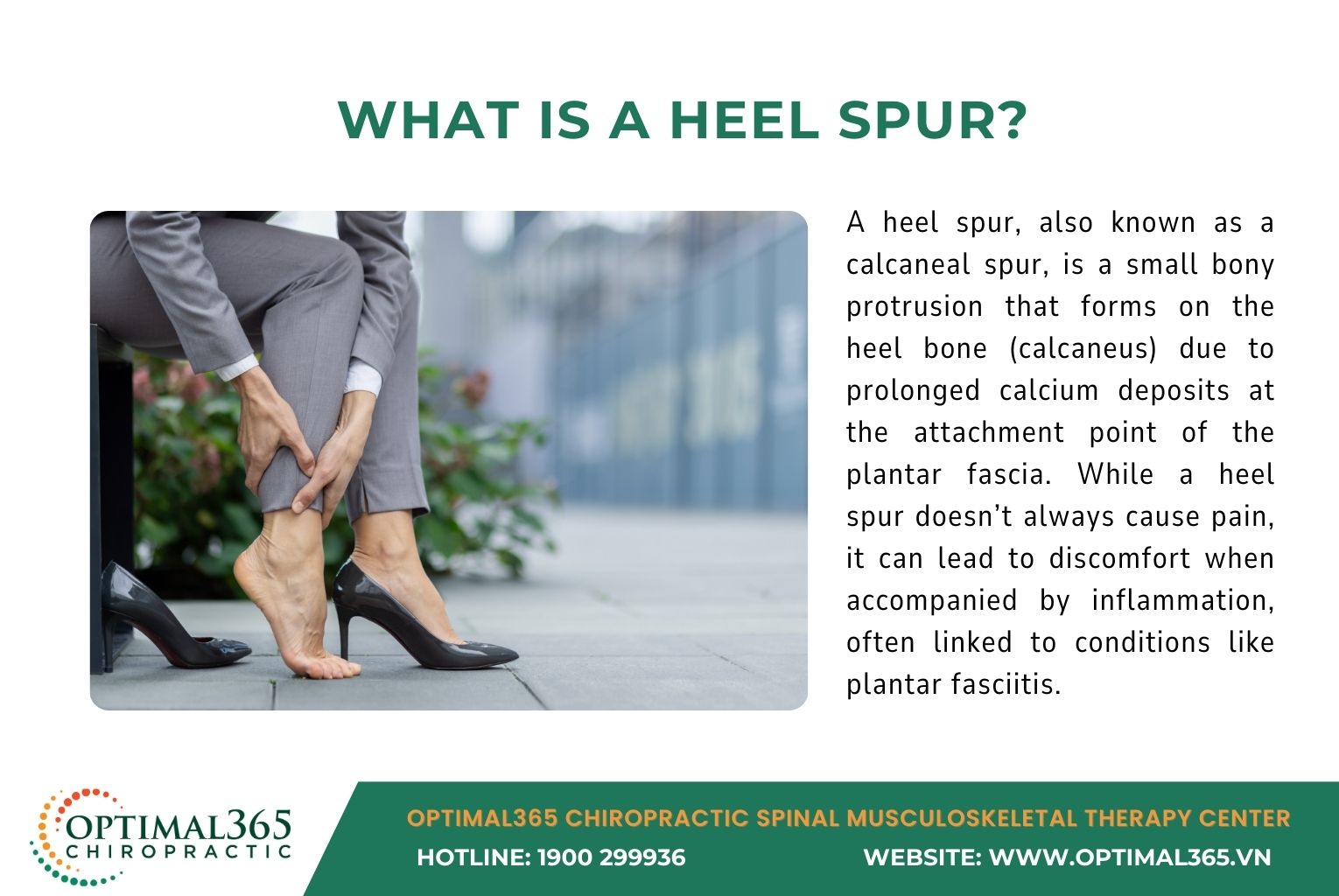 WHAT IS A HEEL SPUR?

A heel spur, also known as a calcaneal spur, is a small bony protrusion that forms on the heel bone (calcaneus) due to prolonged calcium deposits at the attachment point of the plantar fascia. While a heel spur doesn't always cause pain, it can lead to discomfort when accompanied by inflammation, often linked to conditions like plantar fasciitis.

OPTIMAL365
CHIROPRACTIC

OPTIMAL365 CHIROPRACTIC SPINAL MUSCULOSKELETAL THERAPY CENTER
HOTLINE: 1900 299936
WEBSITE: WWW.OPTIMAL365.VN